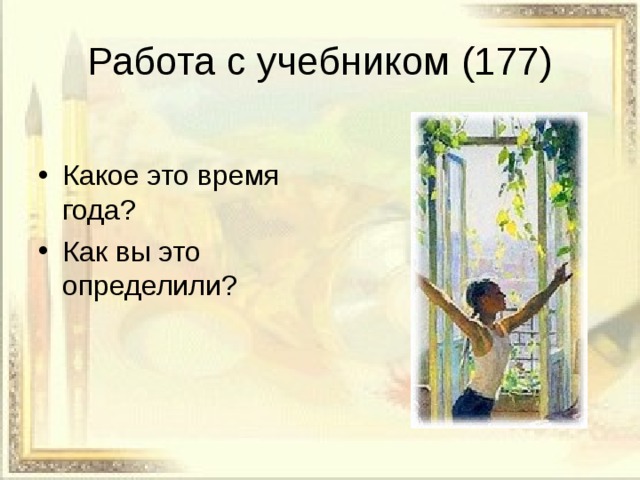 Работа с учебником (177)

• Какое это время года?
• Как вы это определили?